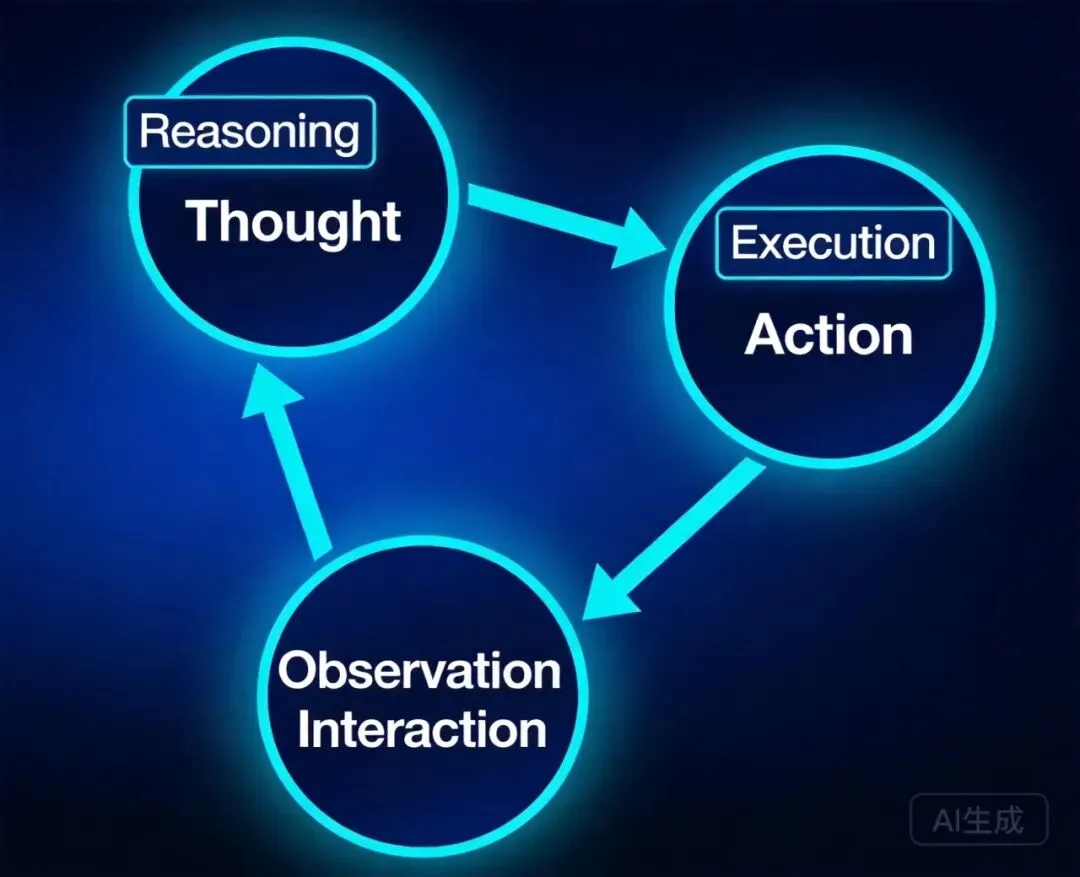 Reasoning
Thought

Execution
Action

Observation
Interaction

AI生成